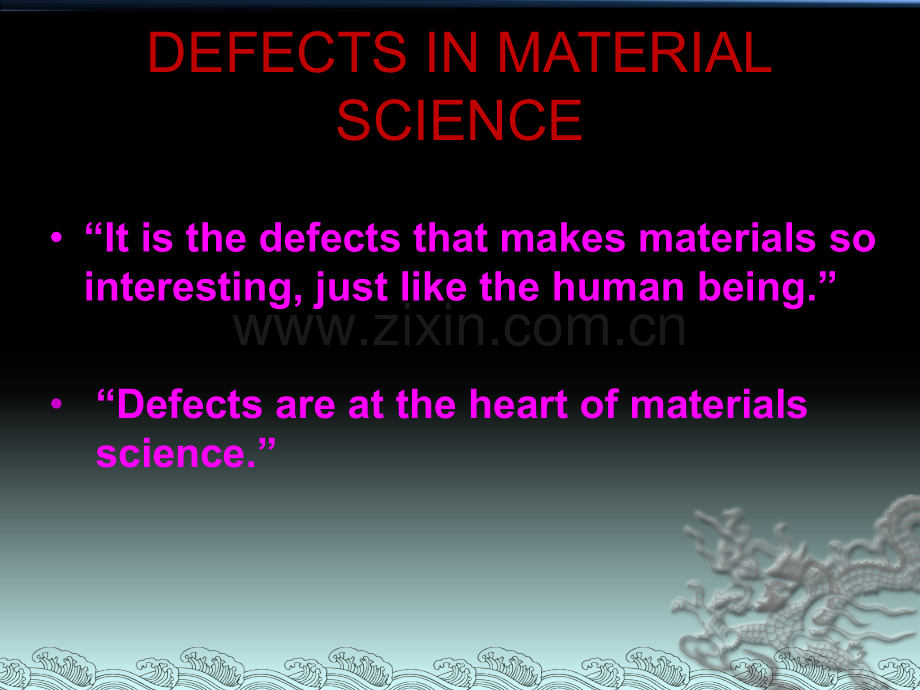 DEFECTS IN MATERIAL SCIENCE

• “It is the defects that makes materials so interesting, just like the human being.”

www.zixin.com.cn

• “Defects are at the heart of materials science.”